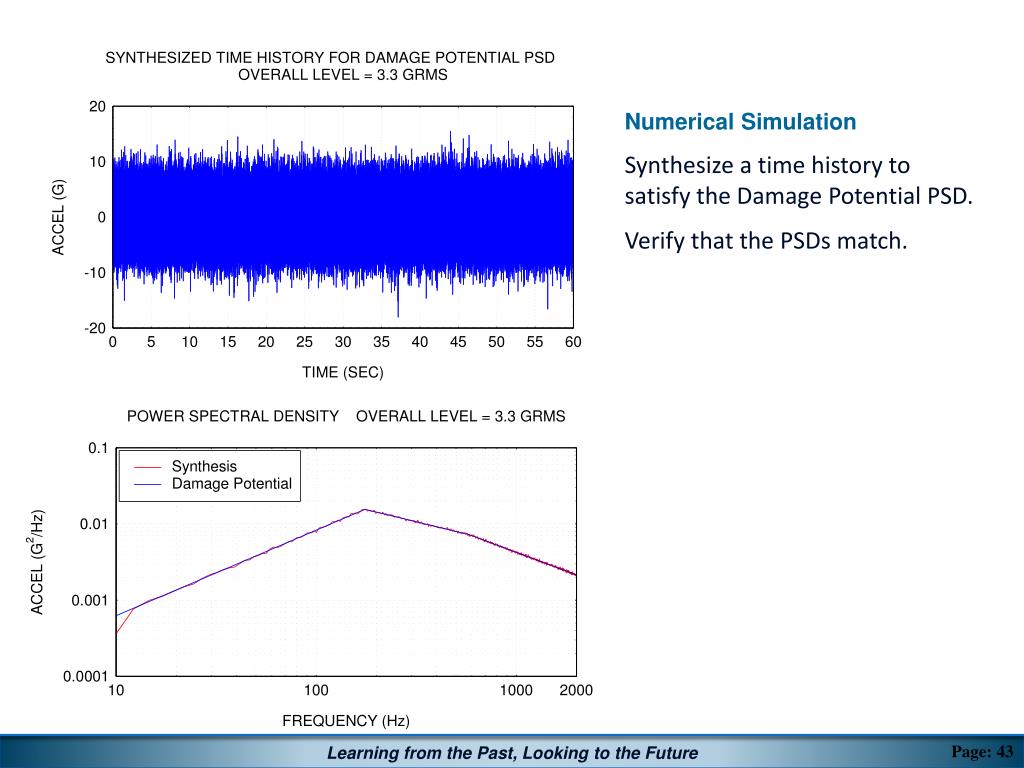 SYNTHESIZED TIME HISTORY FOR DAMAGE POTENTIAL PSD
OVERALL LEVEL = 3.3 GRMS

ACCEL (G)

20
10
0
-10
-20

0 5 10 15 20 25 30 35 40 45 50 55 60

TIME (SEC)

POWER SPECTRAL DENSITY OVERALL LEVEL = 3.3 GRMS

Synthesis
Damage Potential

ACCEL ($G^2$/Hz)

0.1
0.01
0.001
0.0001

10 100 1000 2000

FREQUENCY (Hz)

Numerical Simulation

Synthesize a time history to satisfy the Damage Potential PSD.

Verify that the PSDs match.

Learning from the Past, Looking to the Future

Page: 43